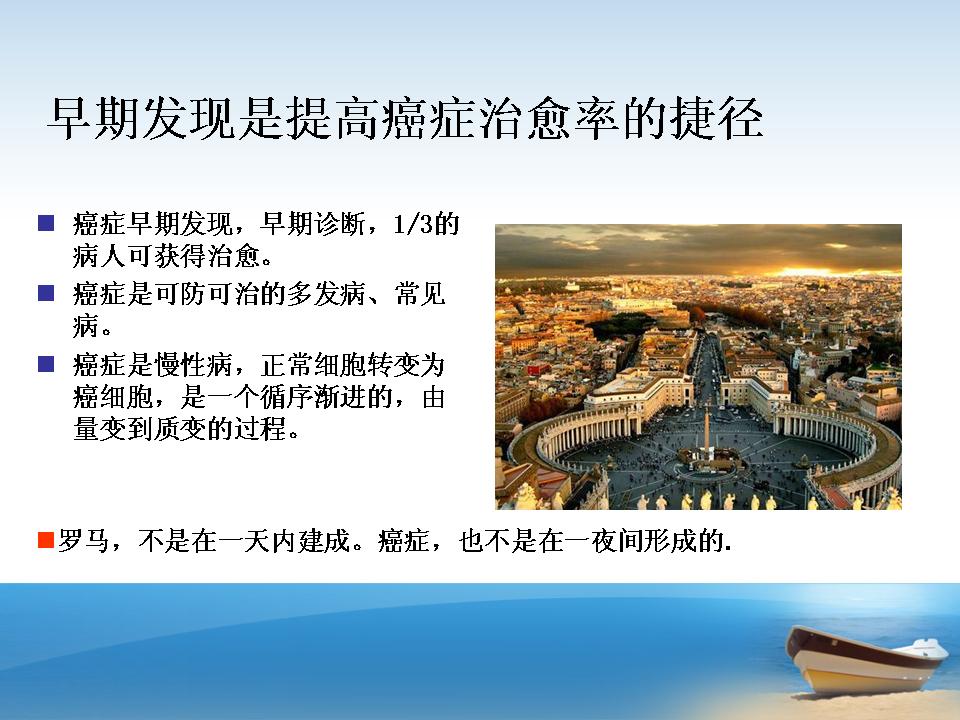 早期发现是提高癌症治愈率的捷径

■ 癌症早期发现，早期诊断，1/3的病人可获得治愈。

■ 癌症是可防可治的多发病、常见病。

■ 癌症是慢性病，正常细胞转变为癌细胞，是一个循序渐进的，由量变到质变的过程。

■罗马，不是在一天内建成。癌症，也不是在一夜间形成的.